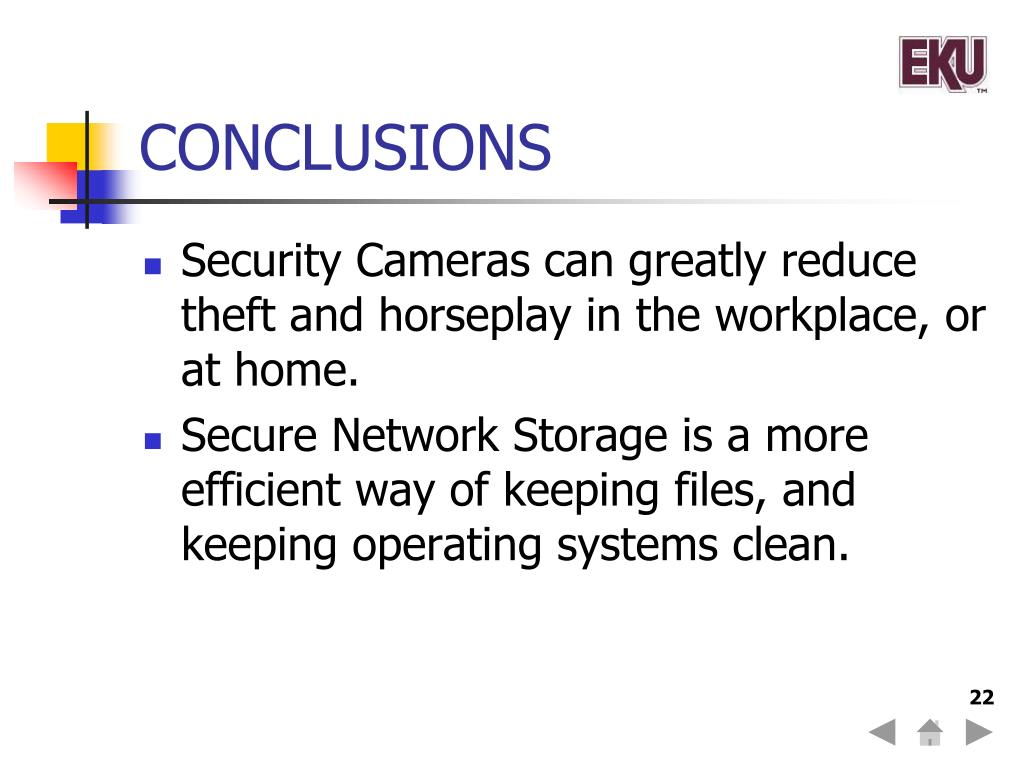 EKU™

CONCLUSIONS

- Security Cameras can greatly reduce theft and horseplay in the workplace, or at home.
- Secure Network Storage is a more efficient way of keeping files, and keeping operating systems clean.

22